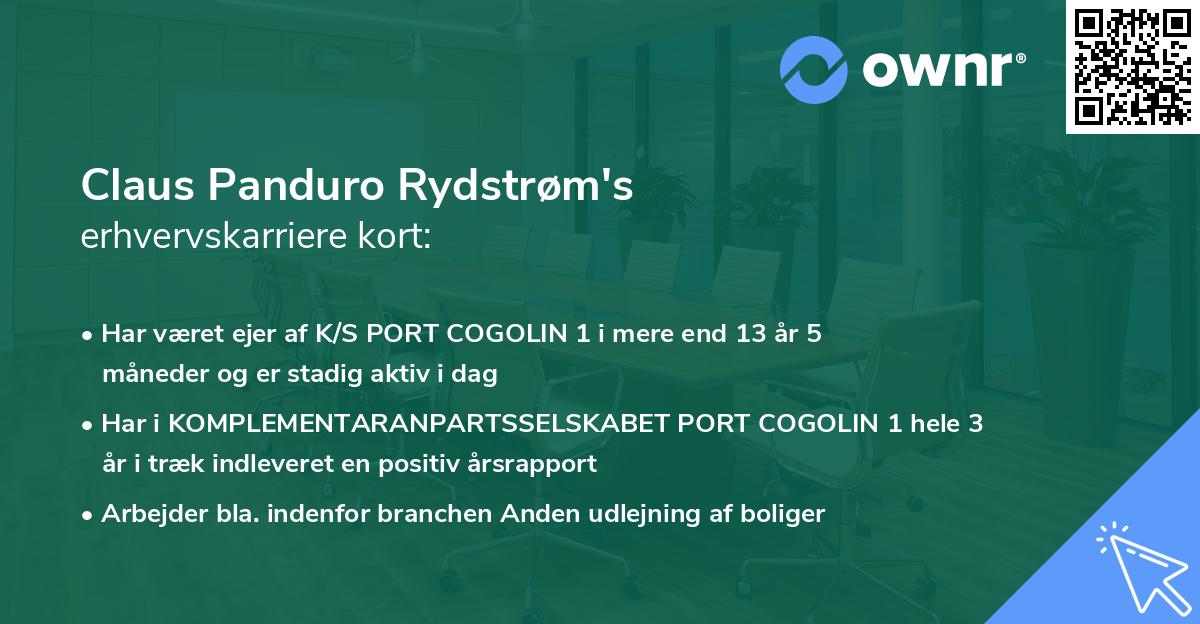 ownr®

Claus Panduro Rydstrøm's
erhvervskarriere kort:

• Har været ejer af K/S PORT COGOLIN 1 i mere end 13 år 5 måneder og er stadig aktiv i dag

• Har i KOMPLEMENTARANPARTSSELSKABET PORT COGOLIN 1 hele 3 år i træk indleveret en positiv årsrapport

• Arbejder bla. indenfor branchen Anden udlejning af boliger